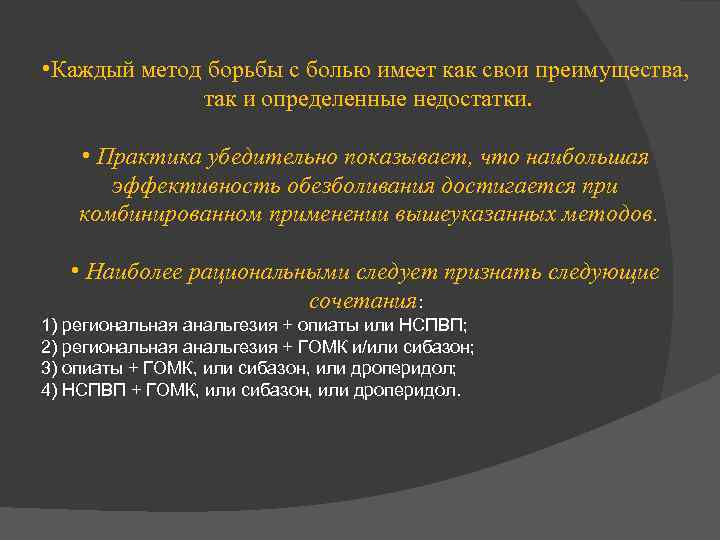 •Каждый метод борьбы с болью имеет как свои преимущества, так и определенные недостатки.

• Практика убедительно показывает, что наибольшая эффективность обезболивания достигается при комбинированном применении вышеуказанных методов.

• Наиболее рациональными следует признать следующие сочетания:
1) региональная анальгезия + опиаты или НСПВП;
2) региональная анальгезия + ГОМК и/или сибазон;
3) опиаты + ГОМК, или сибазон, или дроперидол;
4) НСПВП + ГОМК, или сибазон, или дроперидол.